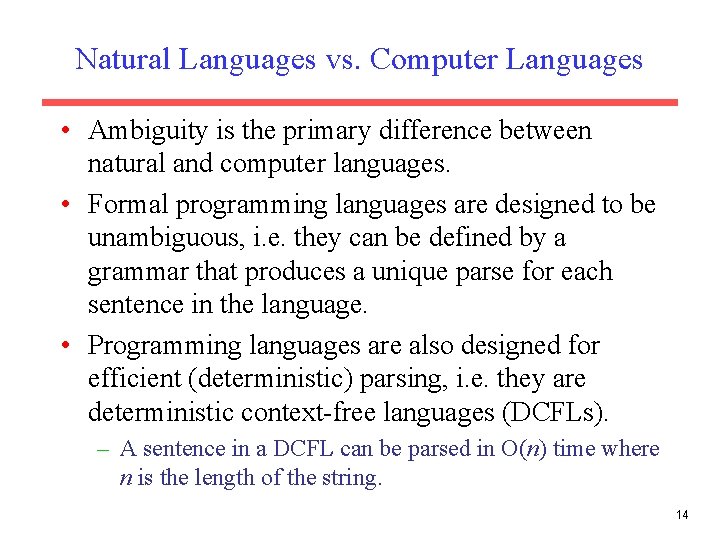 Natural Languages vs. Computer Languages

• Ambiguity is the primary difference between natural and computer languages.

• Formal programming languages are designed to be unambiguous, i.e. they can be defined by a grammar that produces a unique parse for each sentence in the language.

• Programming languages are also designed for efficient (deterministic) parsing, i.e. they are deterministic context-free languages (DCFLs).

– A sentence in a DCFL can be parsed in $O(n)$ time where $n$ is the length of the string.

14